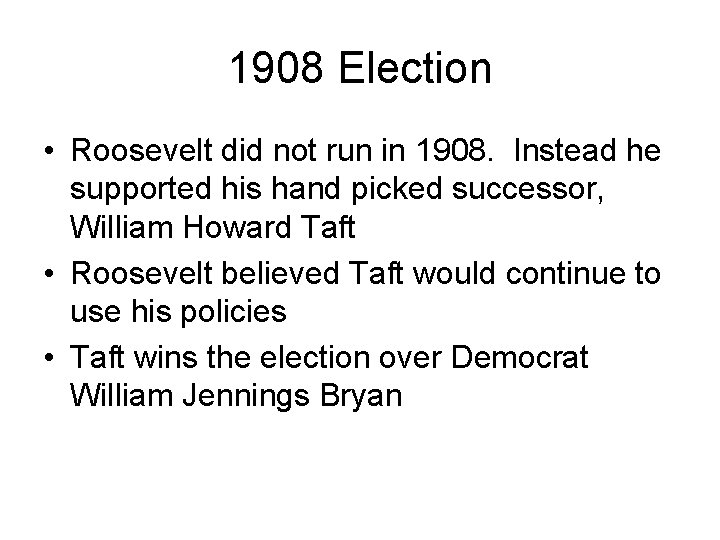 1908 Election

• Roosevelt did not run in 1908. Instead he supported his hand picked successor, William Howard Taft
• Roosevelt believed Taft would continue to use his policies
• Taft wins the election over Democrat William Jennings Bryan